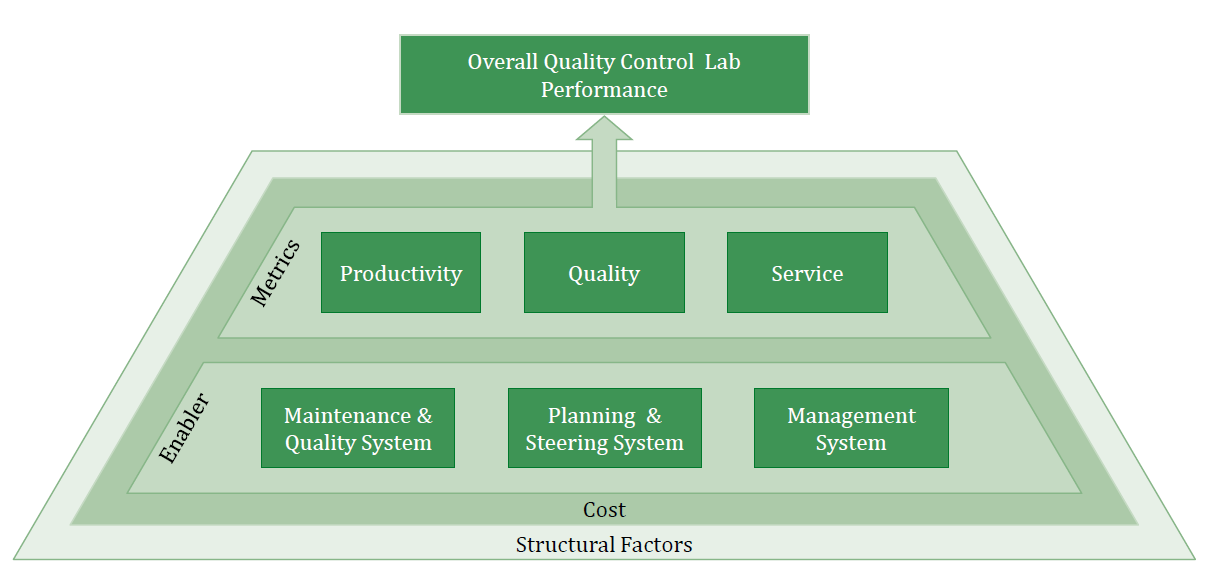 Overall Quality Control Lab Performance

Metrics

Productivity

Quality

Service

Enabler

Maintenance & Quality System

Planning & Steering System

Management System

Cost

Structural Factors